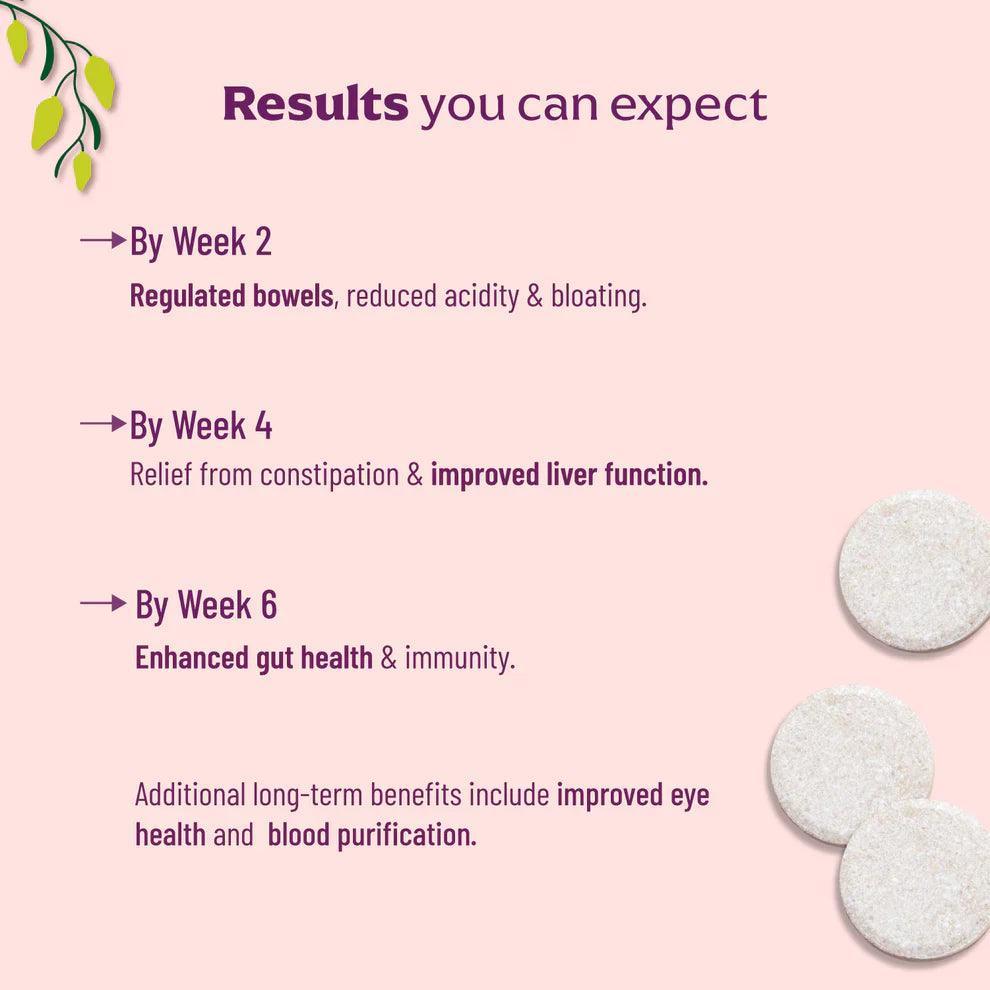 Results you can expect

By Week 2

Regulated bowels, reduced acidity & bloating.

By Week 4

Relief from constipation & improved liver function.

By Week 6

Enhanced gut health & immunity.

Additional long-term benefits include improved eye health and blood purification.